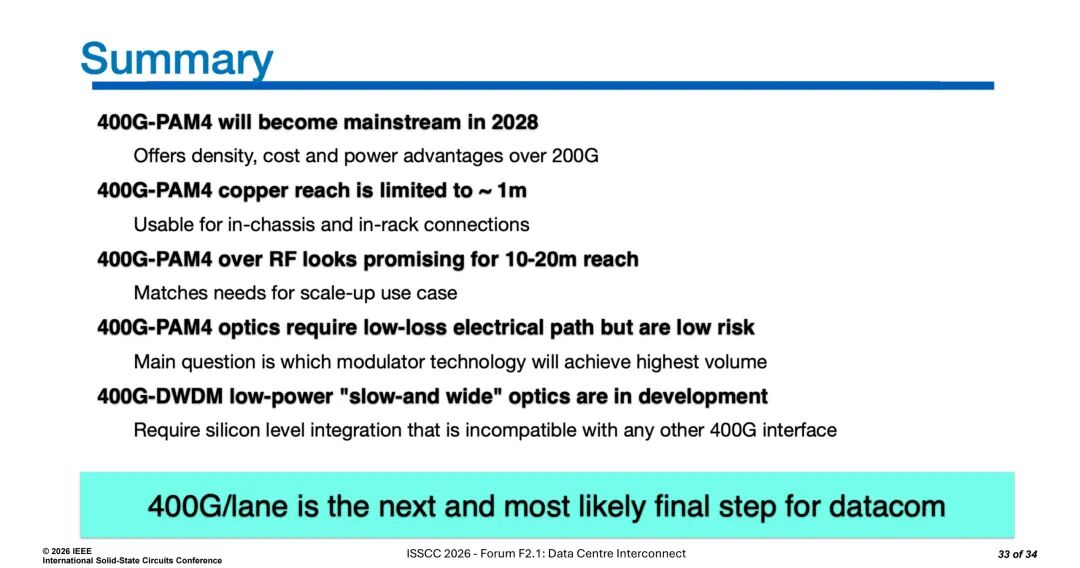 Summary

400G-PAM4 will become mainstream in 2028

Offers density, cost and power advantages over 200G

400G-PAM4 copper reach is limited to ~ 1m

Usable for in-chassis and in-rack connections

400G-PAM4 over RF looks promising for 10-20m reach

Matches needs for scale-up use case

400G-PAM4 optics require low-loss electrical path but are low risk

Main question is which modulator technology will achieve highest volume

400G-DWDM low-power "slow-and wide" optics are in development

Require silicon level integration that is incompatible with any other 400G interface

400G/lane is the next and most likely final step for datacom

© 2026 IEEE
International Solid-State Circuits Conference

ISSCC 2026 - Forum F2.1: Data Centre Interconnect

33 of 34